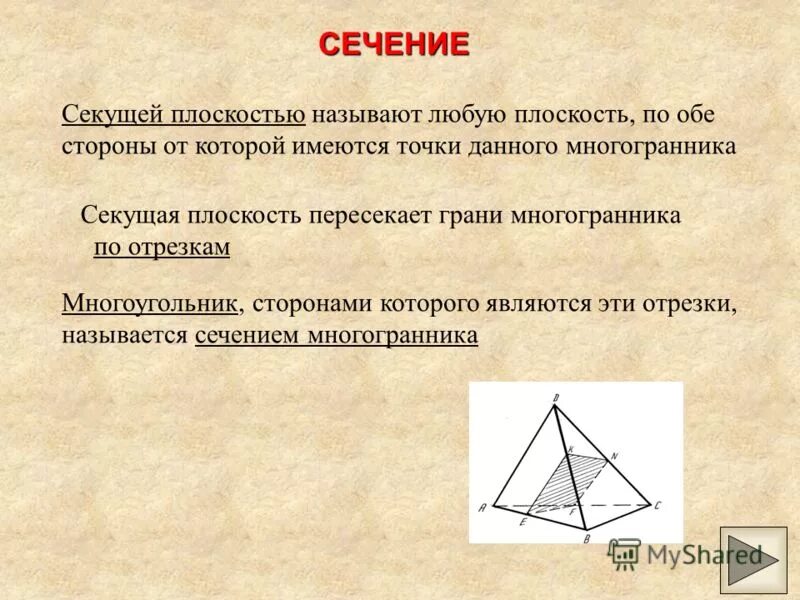 СЕЧЕНИЕ

Секущей плоскостью называют любую плоскость, по обе стороны от которой имеются точки данного многогранника

Секущая плоскость пересекает грани многогранника по отрезкам

Многоугольник, сторонами которого являются эти отрезки, называется сечением многогранника

D
K
N
A
E
F
C
B

MyShared